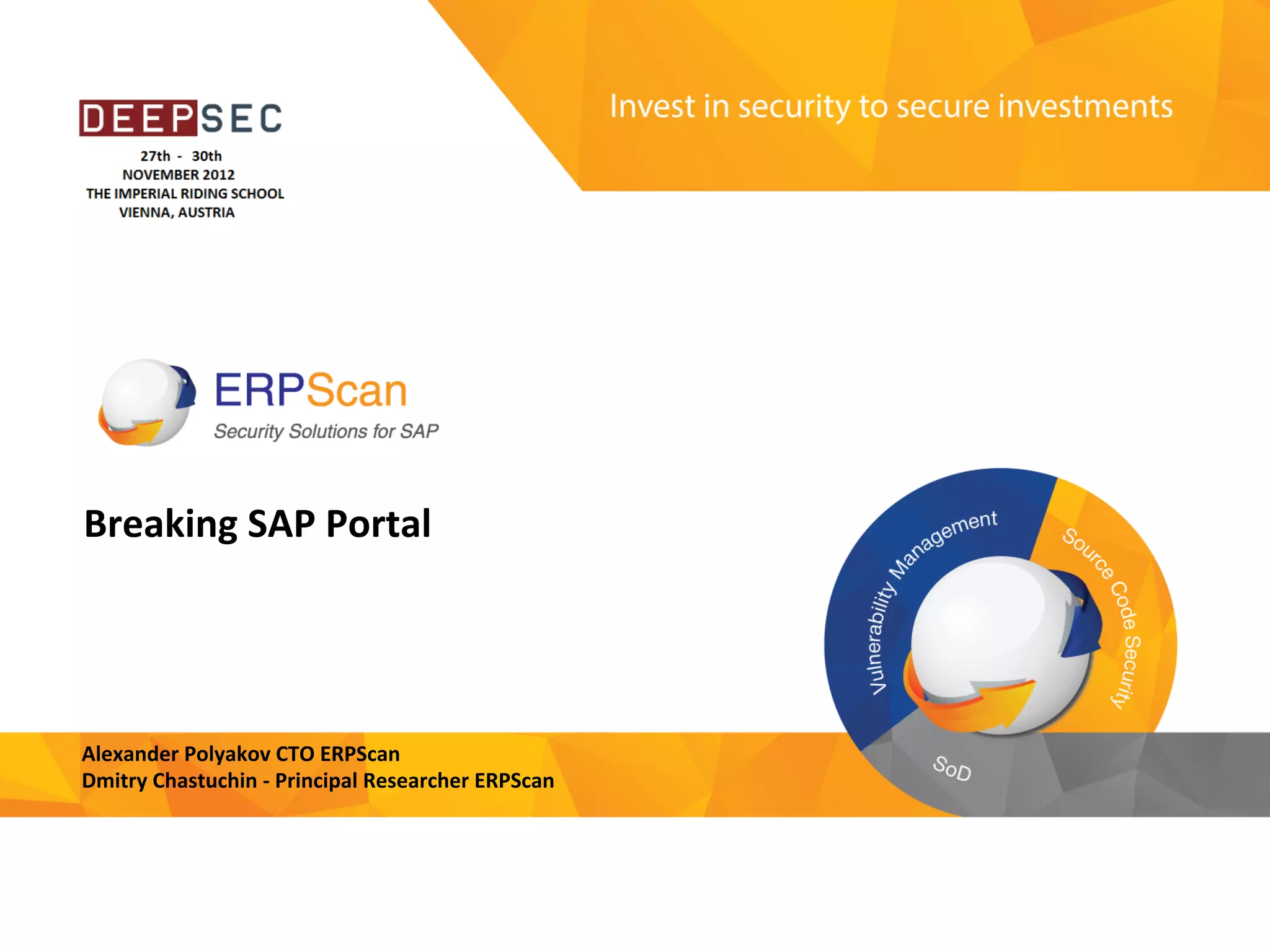 DEEPSEC
27th - 30th
NOVEMBER 2012
THE IMPERIAL RIDING SCHOOL
VIENNA, AUSTRIA

Invest in security to secure investments

ERPScan
Security Solutions for SAP

Breaking SAP Portal

Vulnerability Management
Source Code Security
SoD

Alexander Polyakov CTO ERPScan
Dmitry Chastuchin - Principal Researcher ERPScan